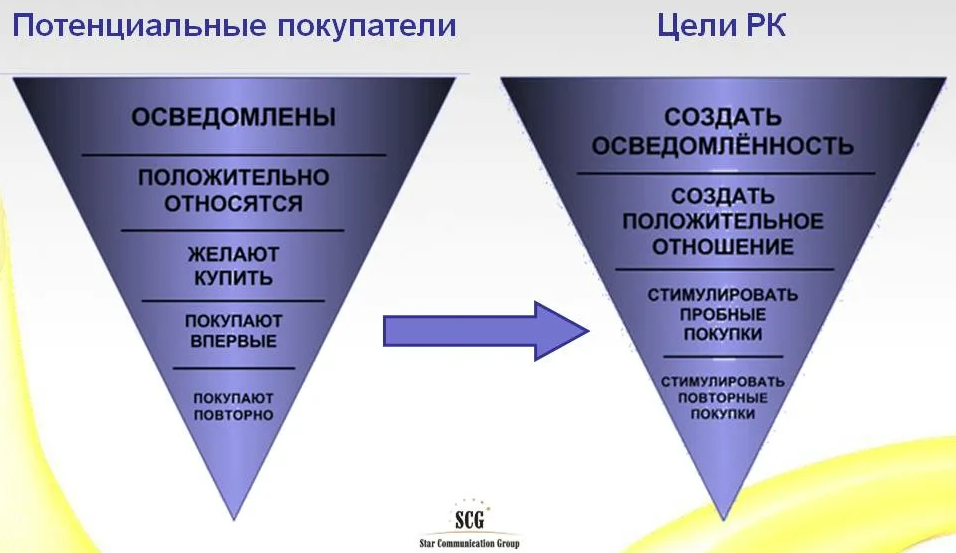 Потенциальные покупатели

ОСВЕДОМЛЕНЫ

ПОЛОЖИТЕЛЬНО ОТНОСЯТСЯ

ЖЕЛАЮТ КУПИТЬ

ПОКУПАЮТ ВПЕРВЫЕ

ПОКУПАЮТ ПОВТОРНО

Цели РК

СОЗДАТЬ ОСВЕДОМЛЁННОСТЬ

СОЗДАТЬ ПОЛОЖИТЕЛЬНОЕ ОТНОШЕНИЕ

СТИМУЛИРОВАТЬ ПРОБНЫЕ ПОКУПКИ

СТИМУЛИРОВАТЬ ПОВТОРНЫЕ ПОКУПКИ

SCG
Star Communication Group